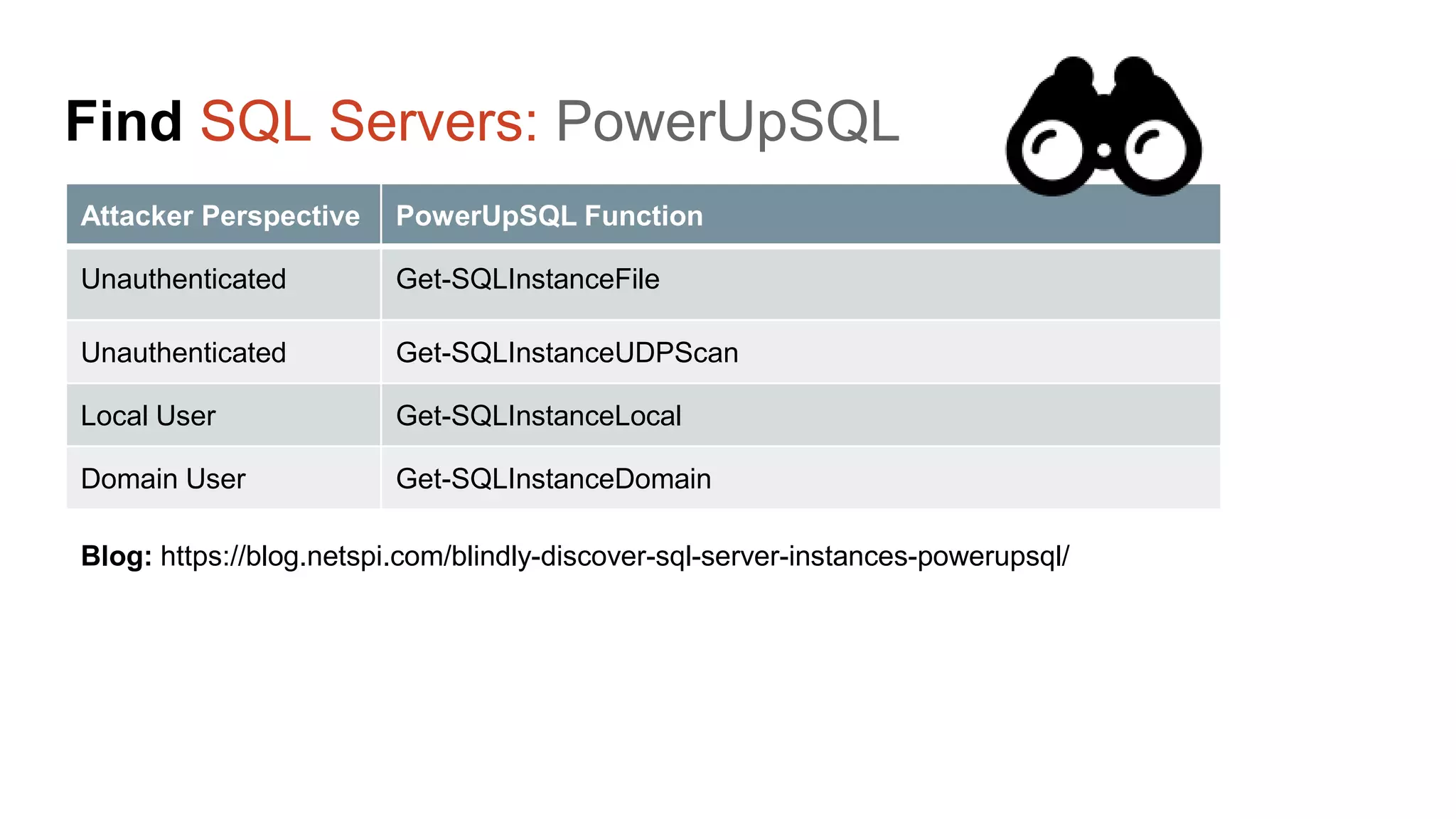 Find SQL Servers: PowerUpSQL

| Attacker Perspective | PowerUpSQL Function |
|---|---|
| Unauthenticated | Get-SQLInstanceFile |
| Unauthenticated | Get-SQLInstanceUDPScan |
| Local User | Get-SQLInstanceLocal |
| Domain User | Get-SQLInstanceDomain |

Blog: https://blog.netspi.com/blindly-discover-sql-server-instances-powerupsql/